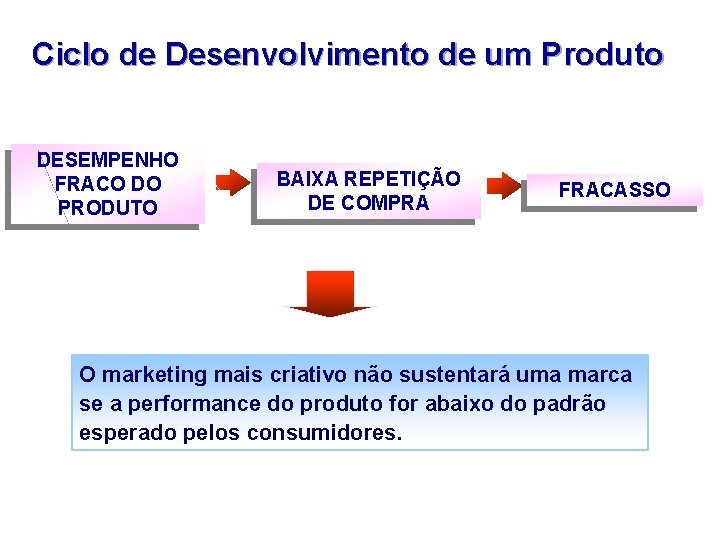 Ciclo de Desenvolvimento de um Produto

DESEMPENHO
FRACO DO
PRODUTO

BAIXA REPETIÇÃO
DE COMPRA

FRACASSO

O marketing mais criativo não sustentará uma marca se a performance do produto for abaixo do padrão esperado pelos consumidores.